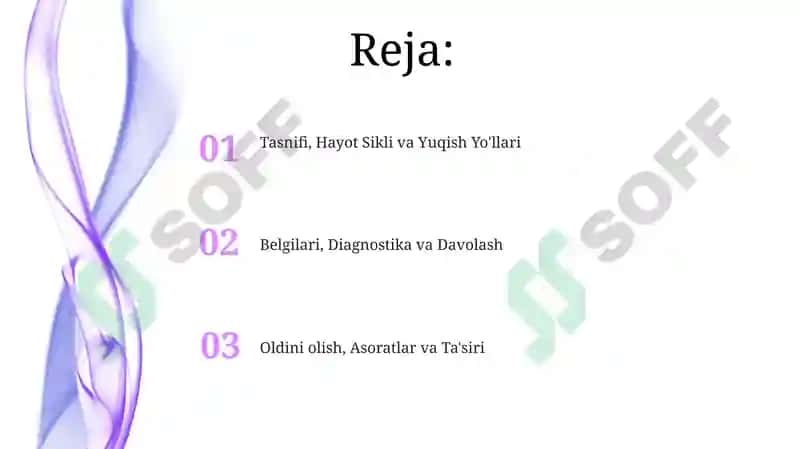 Reja:

01 Tasnifi, Hayot Sikli va Yuqish Yo'llari

02 Belgilari, Diagnostika va Davolash

03 Oldini olish, Asoratlar va Ta'siri

SOFF

SOFF